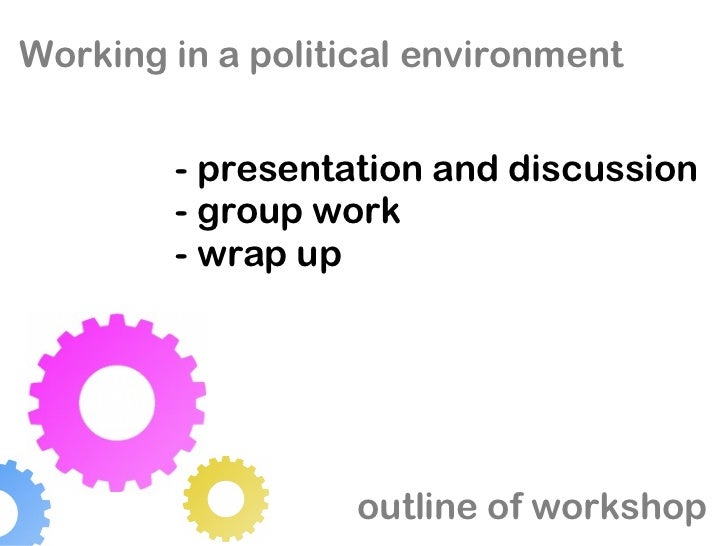 Working in a political environment

- presentation and discussion
- group work
- wrap up

outline of workshop